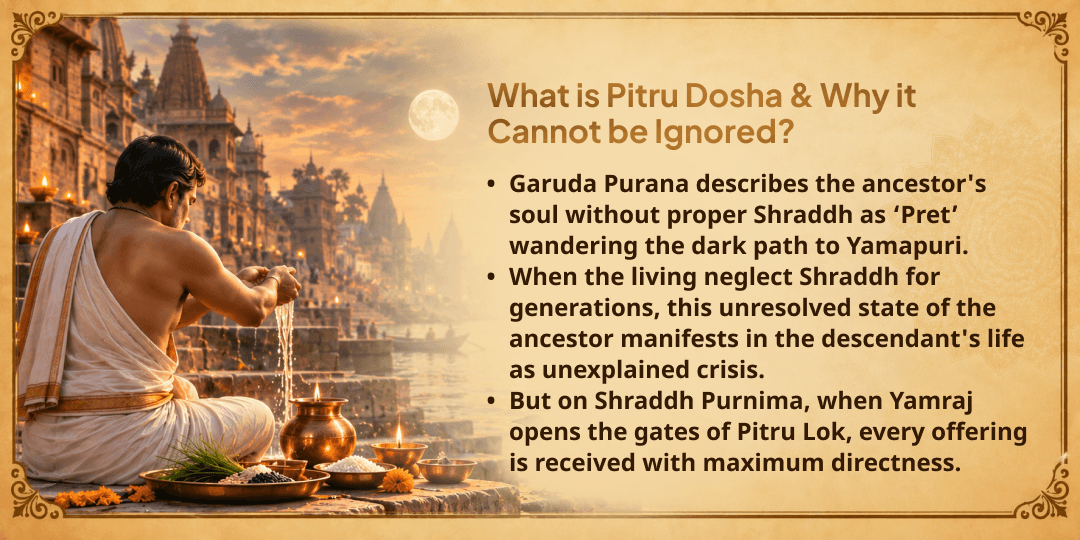 What is Pitru Dosha & Why it Cannot be Ignored?

• Garuda Purana describes the ancestor's soul without proper Shraddh as ‘Pret’ wandering the dark path to Yamapuri.
• When the living neglect Shraddh for generations, this unresolved state of the ancestor manifests in the descendant's life as unexplained crisis.
• But on Shraddh Purnima, when Yamraj opens the gates of Pitru Lok, every offering is received with maximum directness.